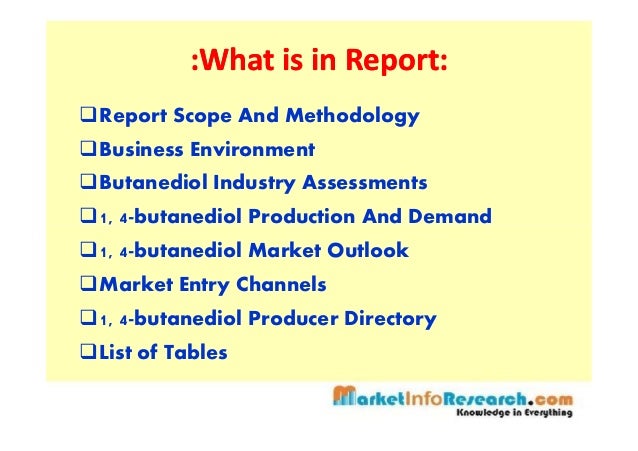 :What is in Report:

❑Report Scope And Methodology
❑Business Environment
❑Butanediol Industry Assessments
❑1, 4-butanediol Production And Demand
❑1, 4-butanediol Market Outlook
❑Market Entry Channels
❑1, 4-butanediol Producer Directory
❑List of Tables

MarketInfoResearch.com
Knowledge in Everything